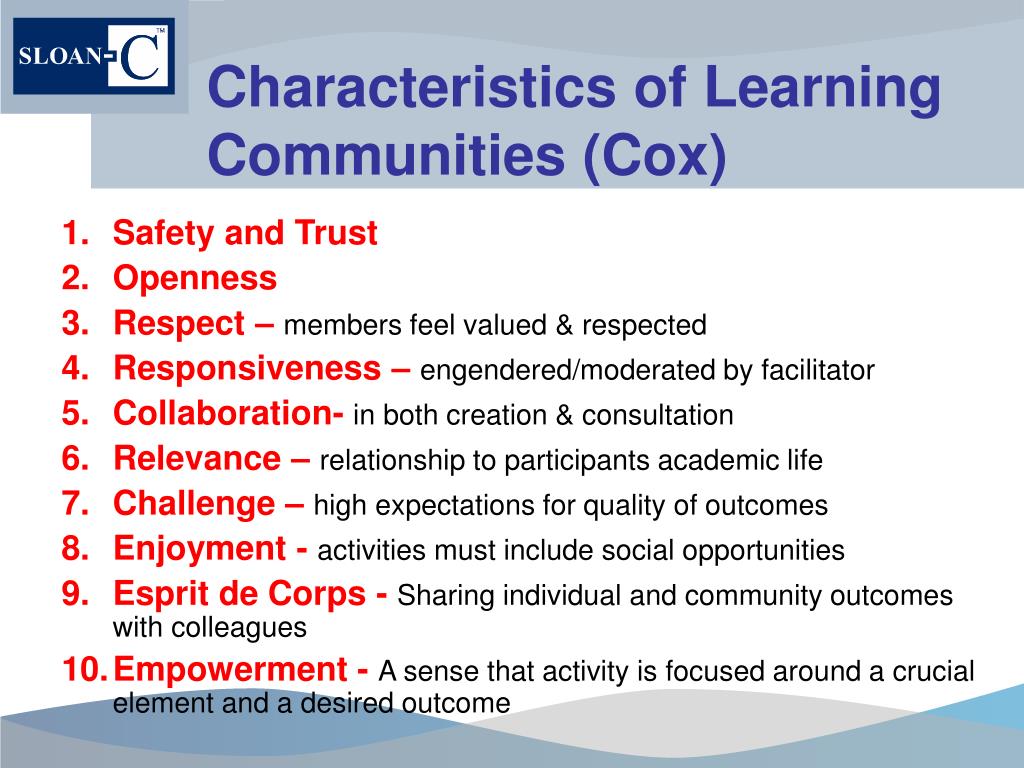 SLOAN-C™

Characteristics of Learning Communities (Cox)

1. Safety and Trust
2. Openness
3. Respect – members feel valued & respected
4. Responsiveness – engendered/moderated by facilitator
5. Collaboration- in both creation & consultation
6. Relevance – relationship to participants academic life
7. Challenge – high expectations for quality of outcomes
8. Enjoyment - activities must include social opportunities
9. Esprit de Corps - Sharing individual and community outcomes with colleagues
10. Empowerment - A sense that activity is focused around a crucial element and a desired outcome